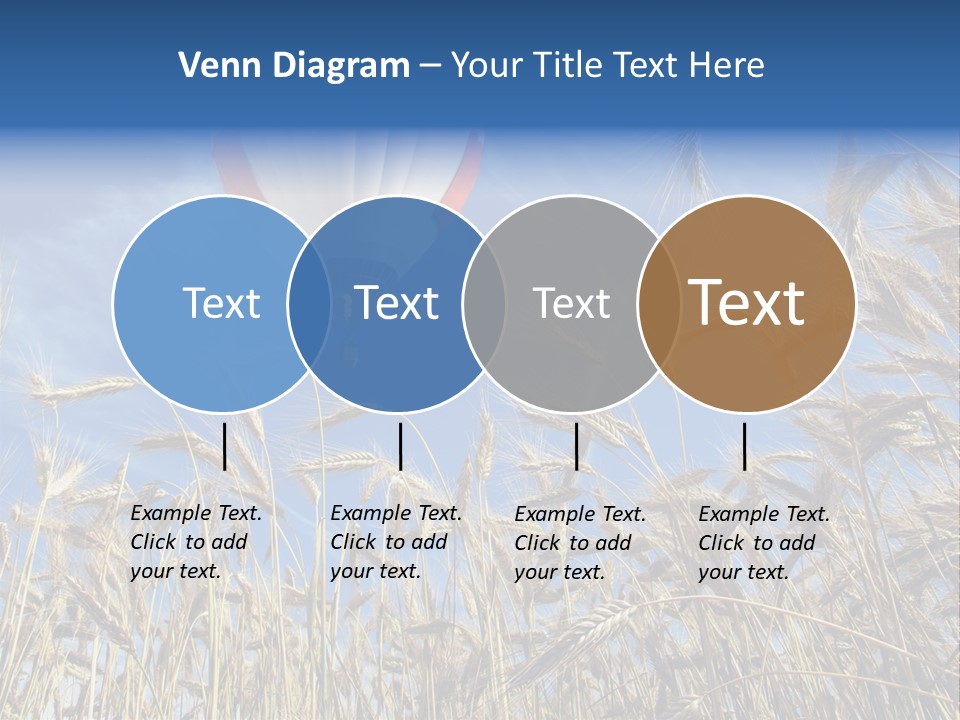 Venn Diagram – Your Title Text Here

Text

Text

Text

Text

Example Text. Click to add your text.

Example Text. Click to add your text.

Example Text. Click to add your text.

Example Text. Click to add your text.